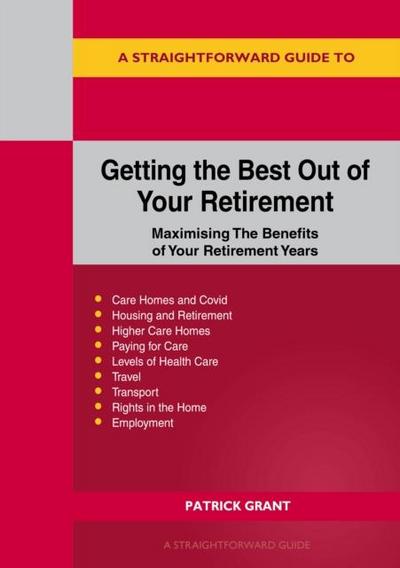 A STRAIGHTFORWARD GUIDE TO

Getting the Best Out of Your Retirement

Maximising The Benefits of Your Retirement Years

- Care Homes and Covid
- Housing and Retirement
- Higher Care Homes
- Paying for Care
- Levels of Health Care
- Travel
- Transport
- Rights in the Home
- Employment

PATRICK GRANT

A STRAIGHTFORWARD GUIDE